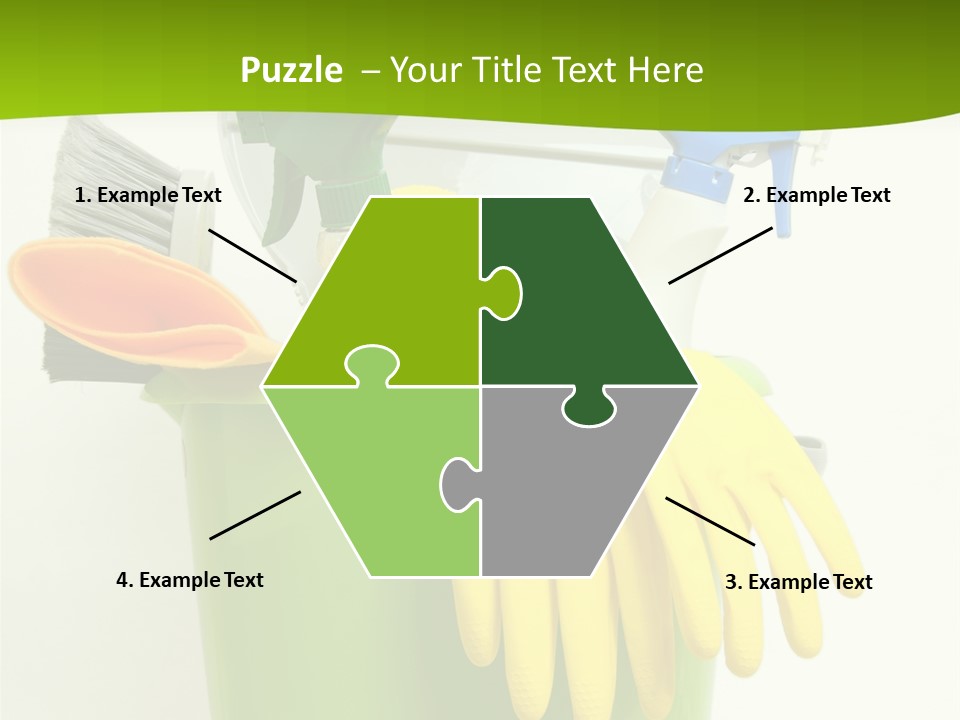 Puzzle – Your Title Text Here

1. Example Text

2. Example Text

4. Example Text

3. Example Text